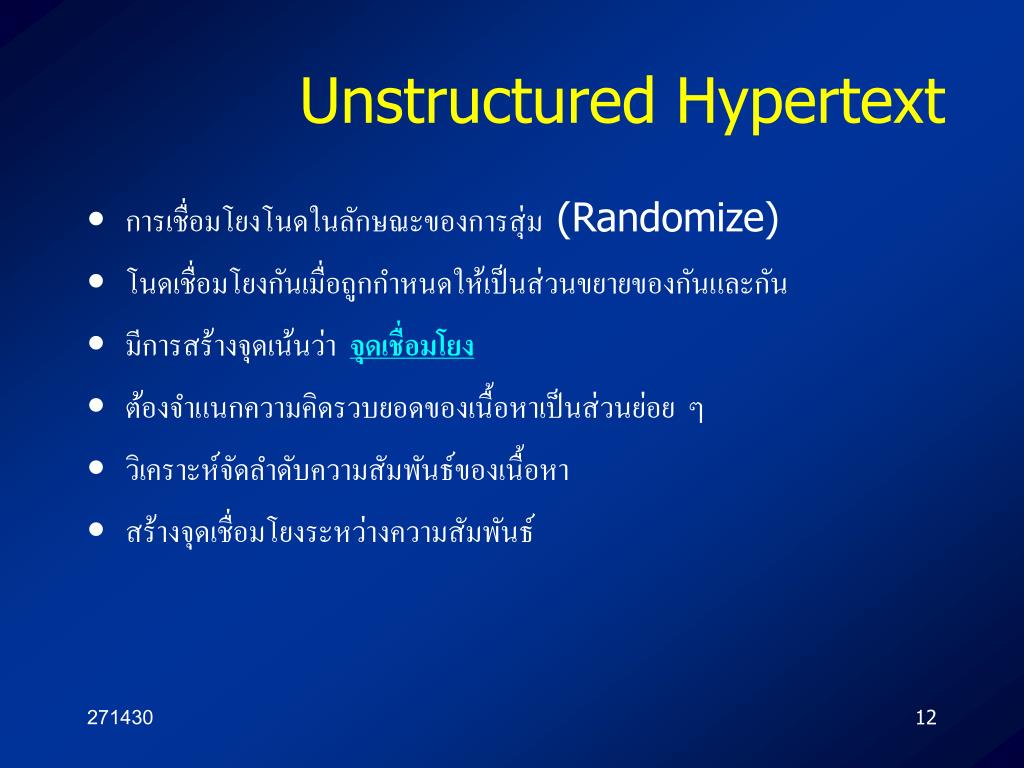 Unstructured Hypertext

• การเชื่อมโยงโนดในลักษณะของการสุ่ม (Randomize)
• โนดเชื่อมโยงกันเมื่อถูกกำหนดให้เป็นส่วนขยายของกันและกัน
• มีการสร้างจุดเน้นว่า จุดเชื่อมโยง
• ต้องจำแนกความคิดรวบยอดของเนื้อหาเป็นส่วนย่อย ๆ
• วิเคราะห์จัดลำดับความสัมพันธ์ของเนื้อหา
• สร้างจุดเชื่อมโยงระหว่างความสัมพันธ์

271430

12